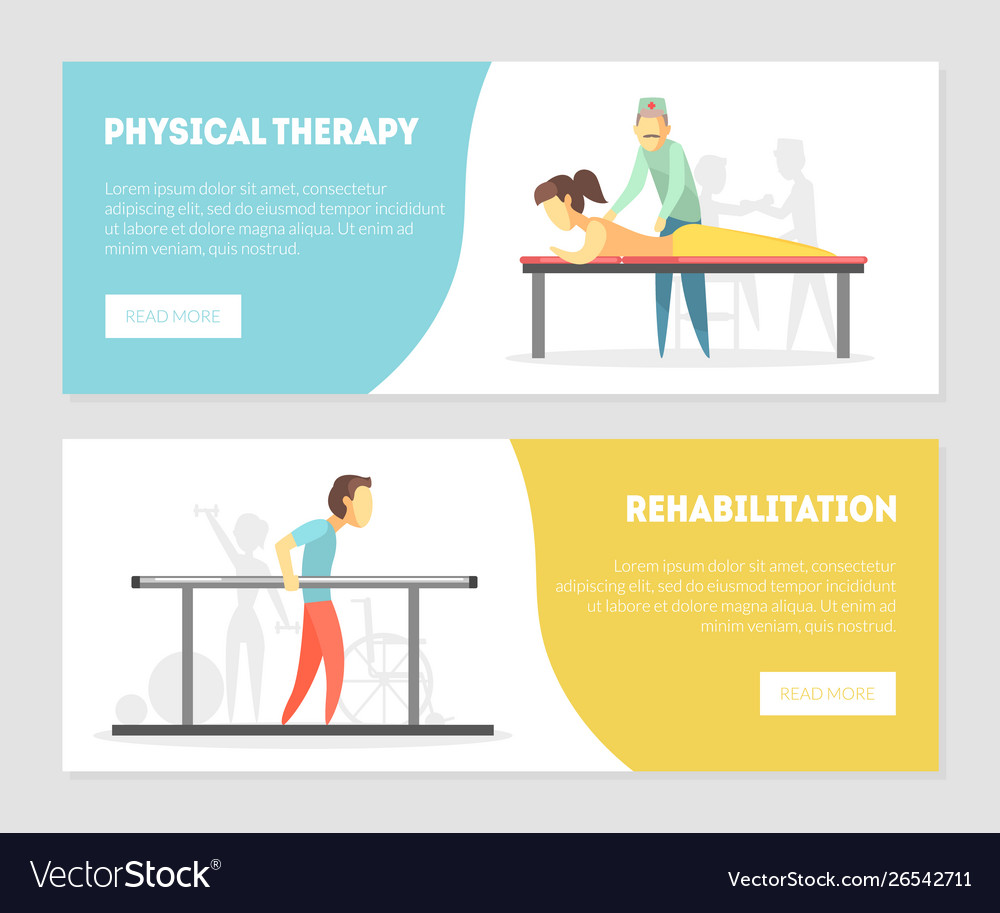 PHYSICAL THERAPY

Lorem ipsum dolor sit amet, consectetur adipiscing elit, sed do eiusmod tempor incididunt ut labore et dolore magna aliqua. Ut enim ad minim veniam, quis nostrud.

READ MORE

REHABILITATION

Lorem ipsum dolor sit amet, consectetur adipiscing elit, sed do eiusmod tempor incididunt ut labore et dolore magna aliqua. Ut enim ad minim veniam, quis nostrud.

READ MORE

VectorStock®

VectorStock.com/26542711